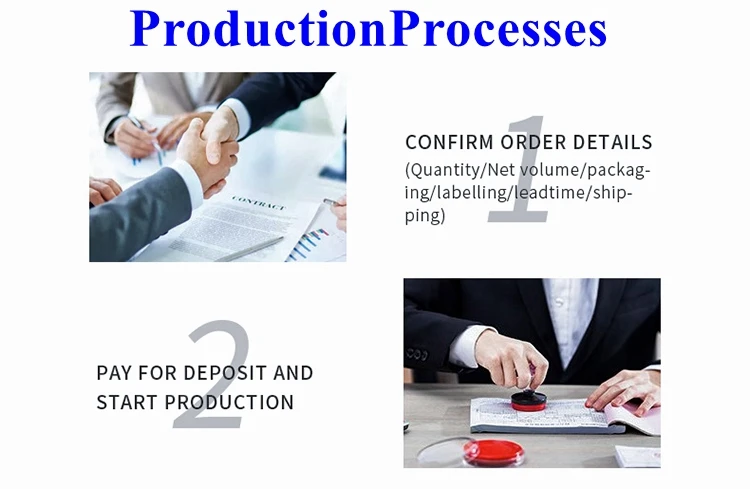 ProductionProcesses

CONTRACT

1

CONFIRM ORDER DETAILS
(Quantity/Net volume/packaging/labelling/leadtime/shipping)

2

PAY FOR DEPOSIT AND
START PRODUCTION